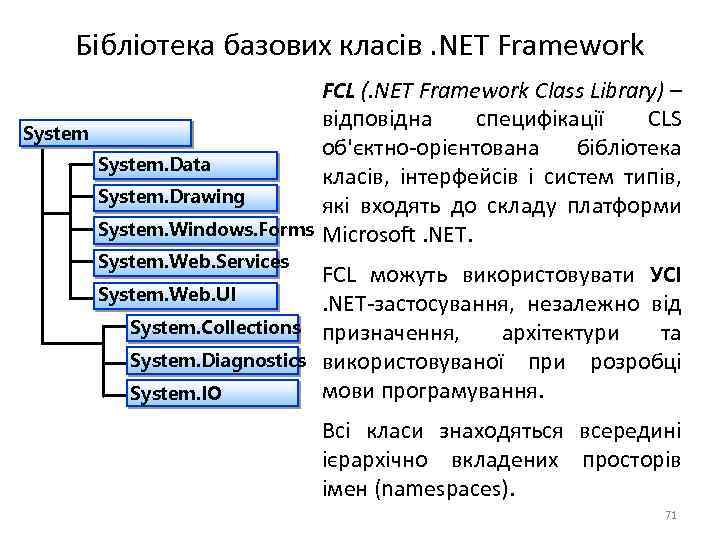 Бібліотека базових класів .NET Framework

System

System.Data

System.Drawing

System.Windows.Forms

System.Web.Services

System.Web.UI

System.Collections

System.Diagnostics

System.IO

FCL (.NET Framework Class Library) – відповідна специфікації CLS об'єктно-орієнтована бібліотека класів, інтерфейсів і систем типів, які входять до складу платформи Microsoft .NET.

FCL можуть використовувати УСІ .NET-застосування, незалежно від призначення, архітектури та використовуваної при розробці мови програмування.

Всі класи знаходяться всередині ієрархічно вкладених просторів імен (namespaces).

71